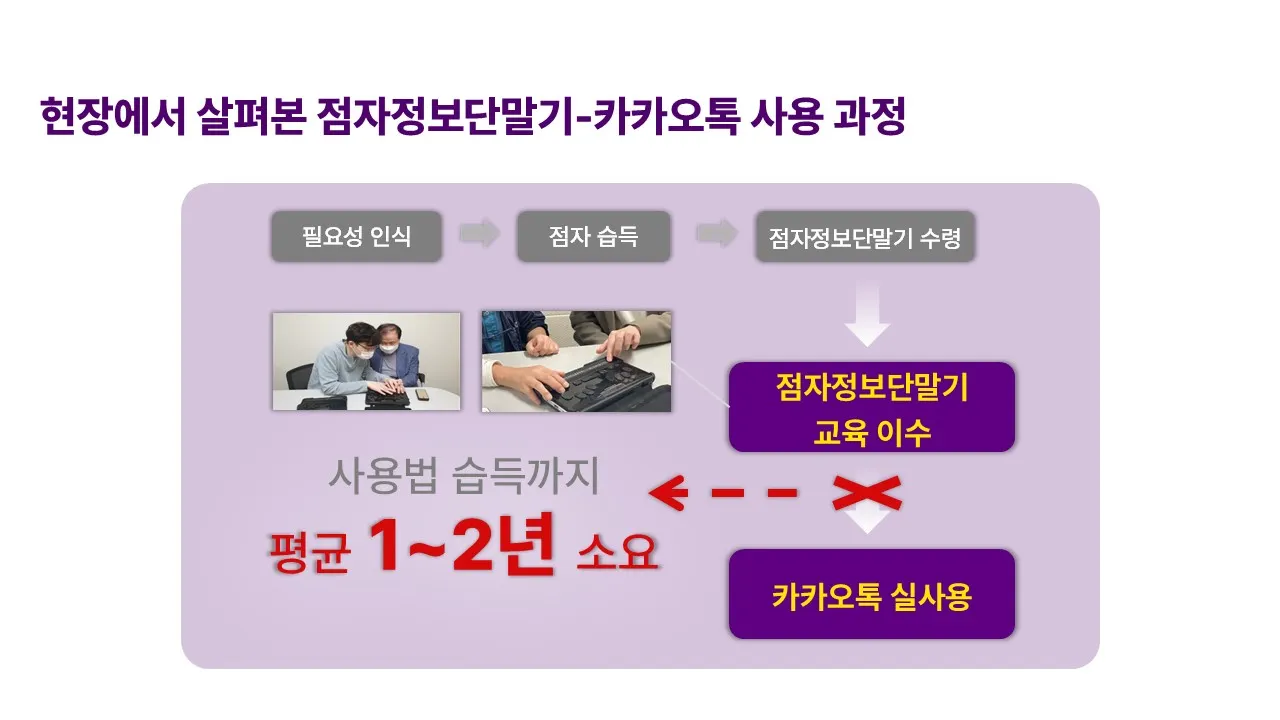 현장에서 살펴본 점자정보단말기-카카오톡 사용 과정

필요성 인식

점자 습득

점자정보단말기 수령

점자정보단말기 교육 이수

사용법 습득까지
평균 1~2년 소요

카카오톡 실사용